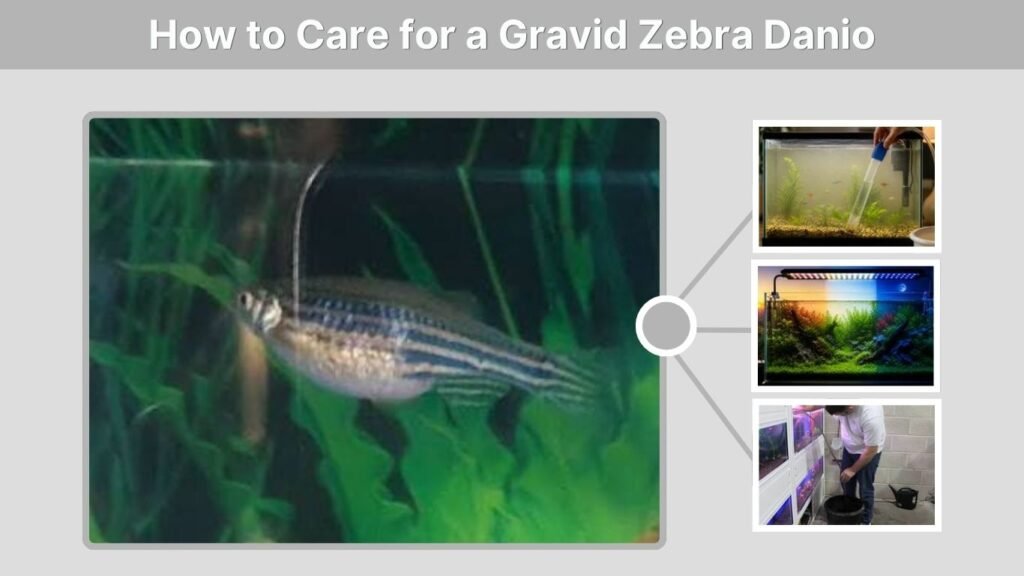 How to Care for a Gravid Zebra Danio